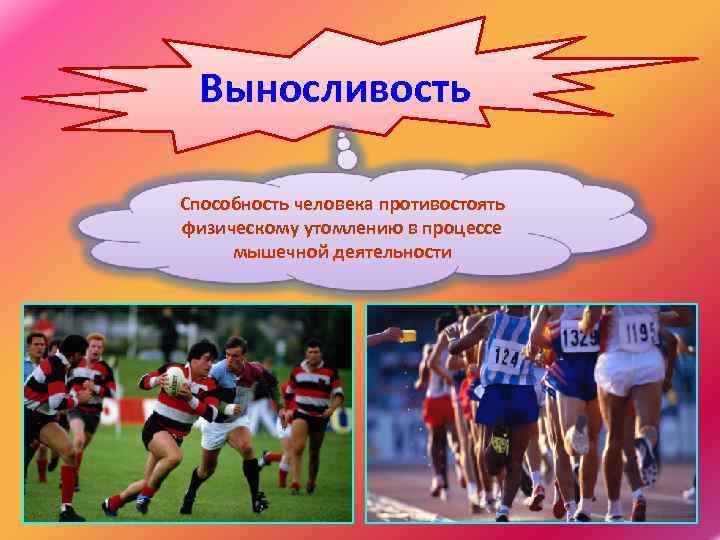 Выносливость

Способность человека противостоять физическому утомлению в процессе мышечной деятельности

124

1329

1195